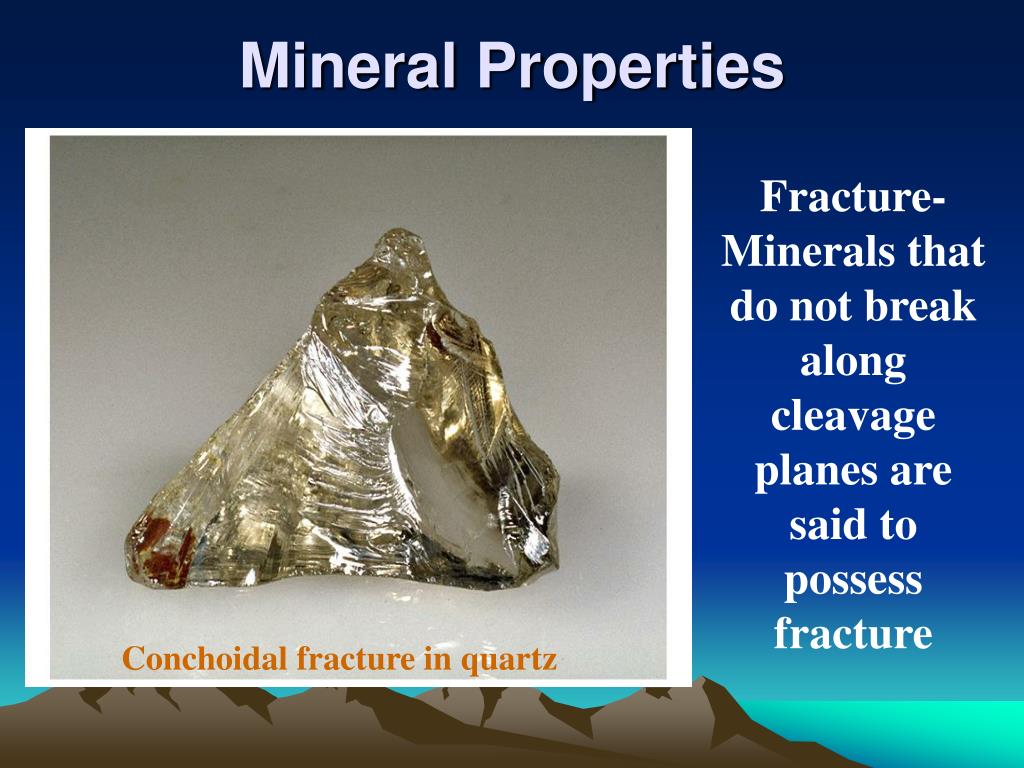 Mineral Properties

Conchoidal fracture in quartz

Fracture- Minerals that do not break along cleavage planes are said to possess fracture